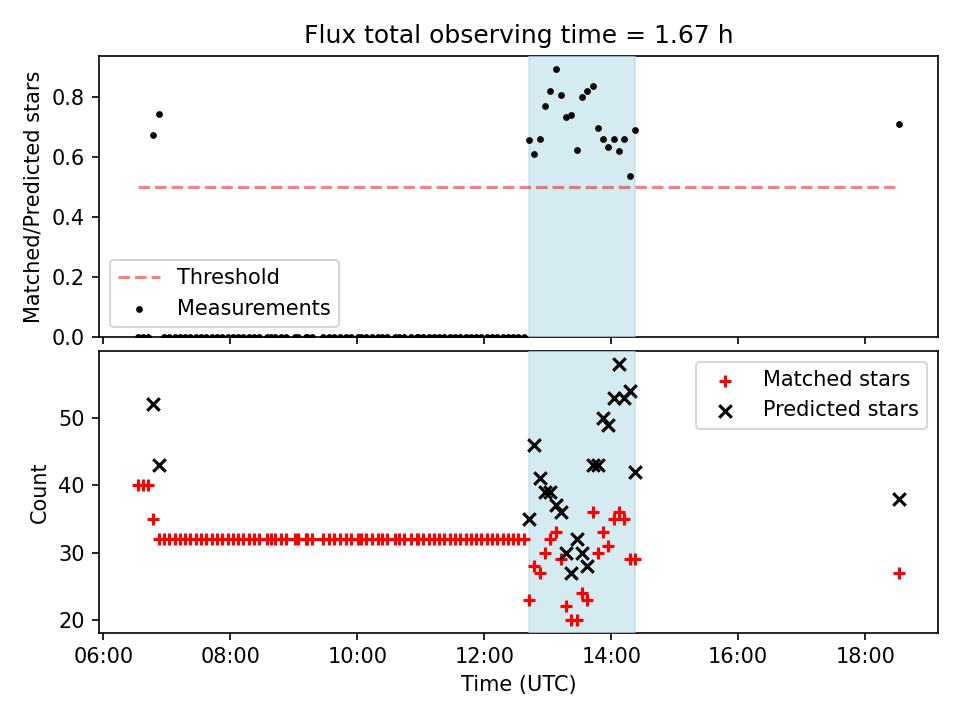 Flux total observing time = 1.67 h

Matched/Predicted stars

0.8
0.6
0.4
0.2
0.0

Threshold
Measurements

Count

50
40
30
20

Matched stars
Predicted stars

06:00 08:00 10:00 12:00 14:00 16:00 18:00

Time (UTC)